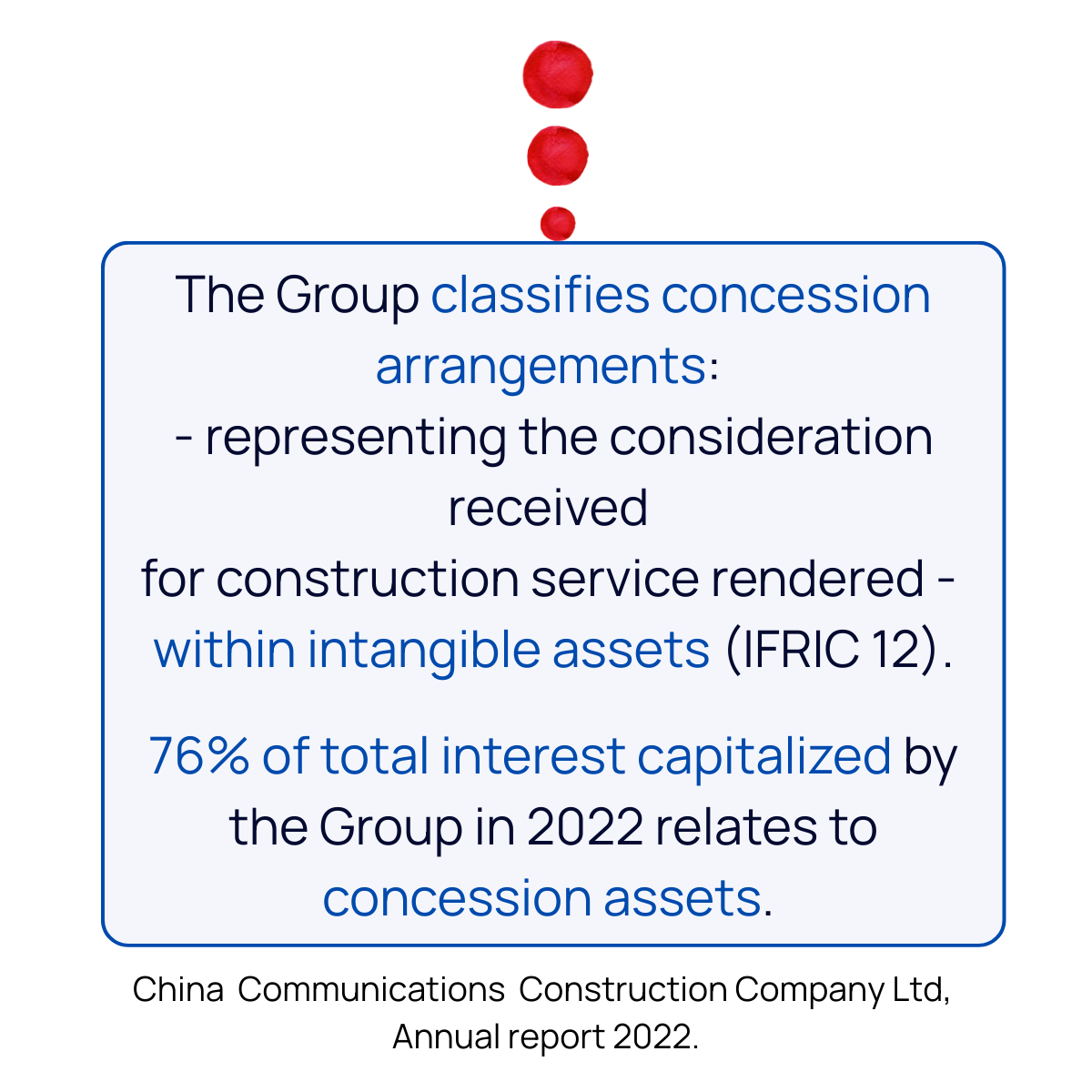 The Group classifies concession arrangements:
- representing the consideration received
for construction service rendered - within intangible assets (IFRIC 12).

76% of total interest capitalized by the Group in 2022 relates to concession assets.

China Communications Construction Company Ltd, Annual report 2022.